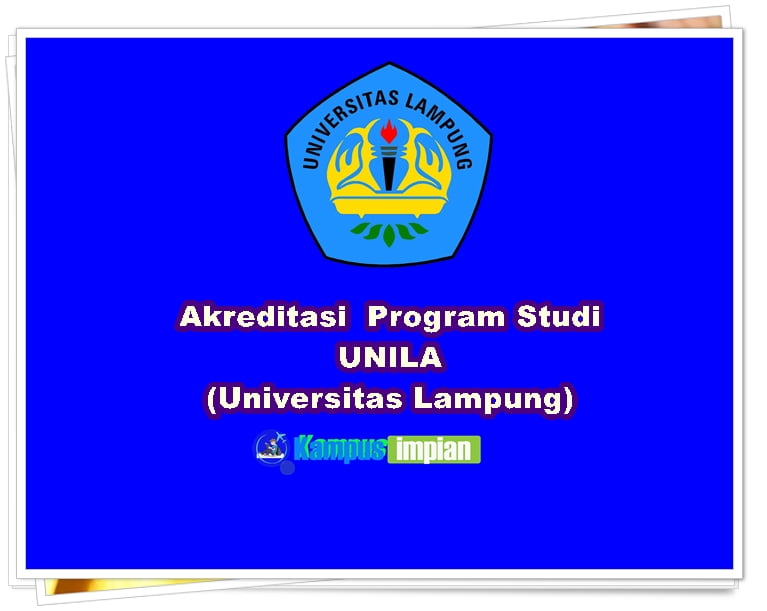 UNIVERSITAS LAMPUNG

Akreditasi Program Studi
UNILA
(Universitas Lampung)

Kampus impian